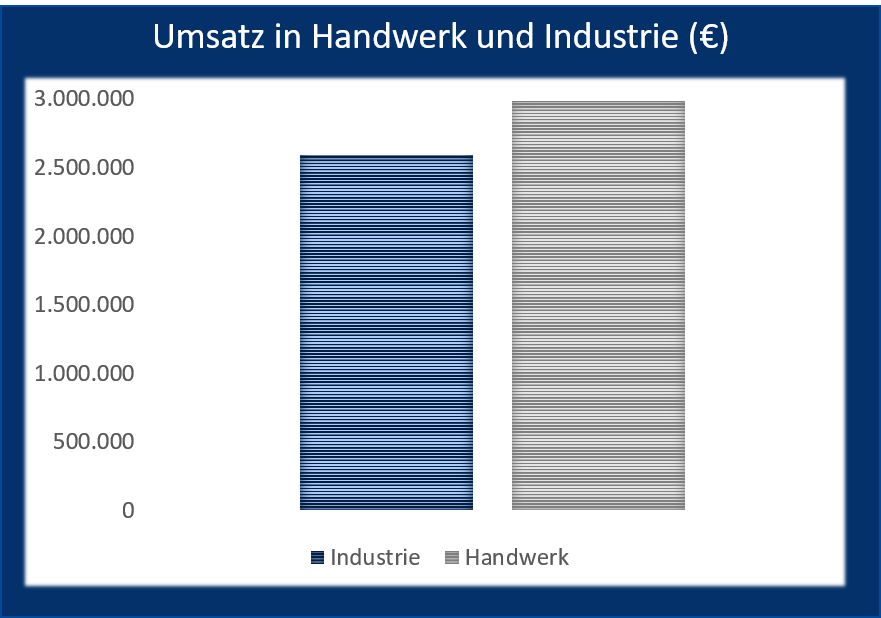 Umsatz in Handwerk und Industrie (€)

3.000.000
2.500.000
2.000.000
1.500.000
1.000.000
500.000
0

Industrie Handwerk